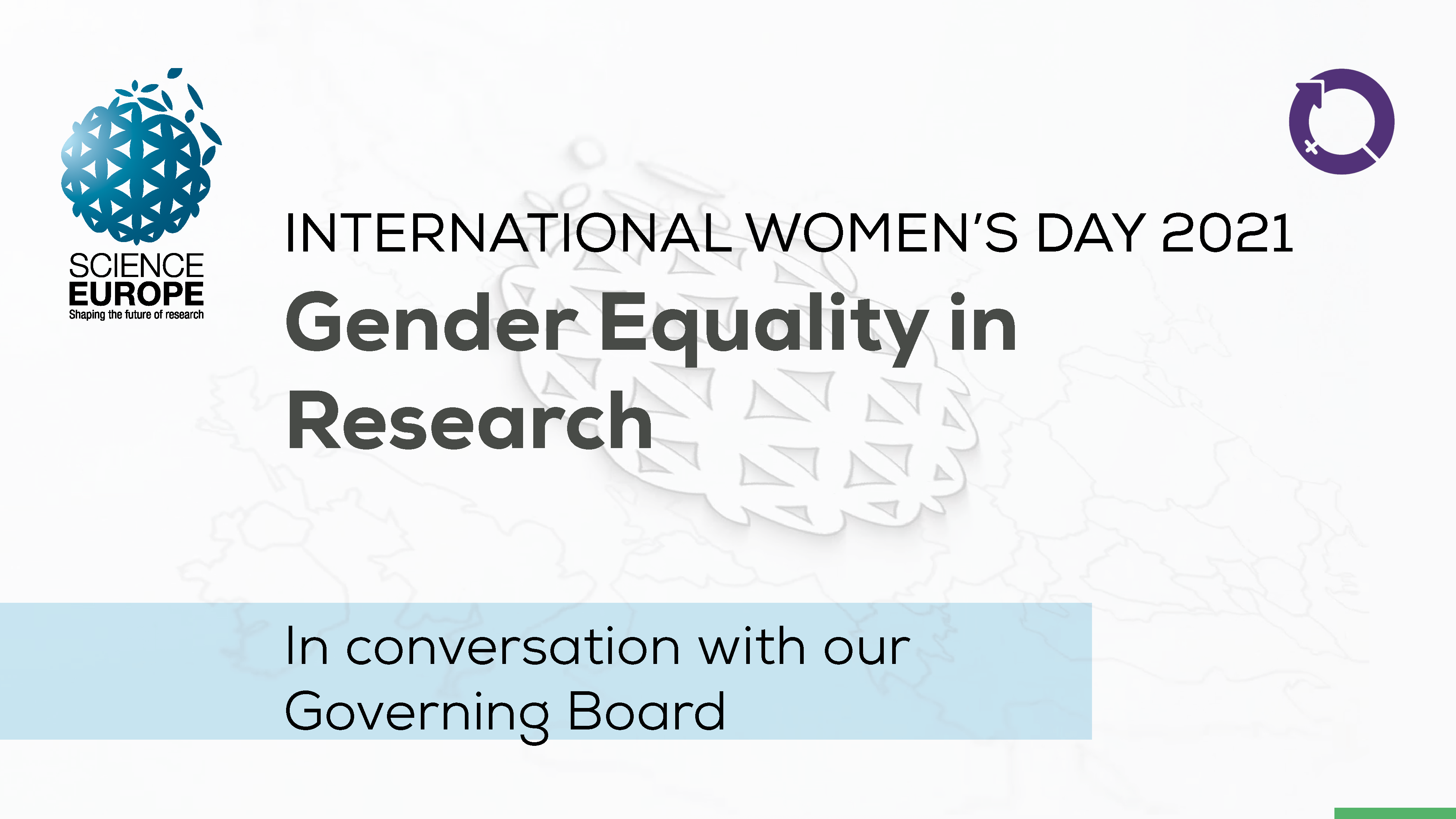 SCIENCE EUROPE
Shaping the future of research

INTERNATIONAL WOMEN'S DAY 2021

Gender Equality in Research

In conversation with our Governing Board